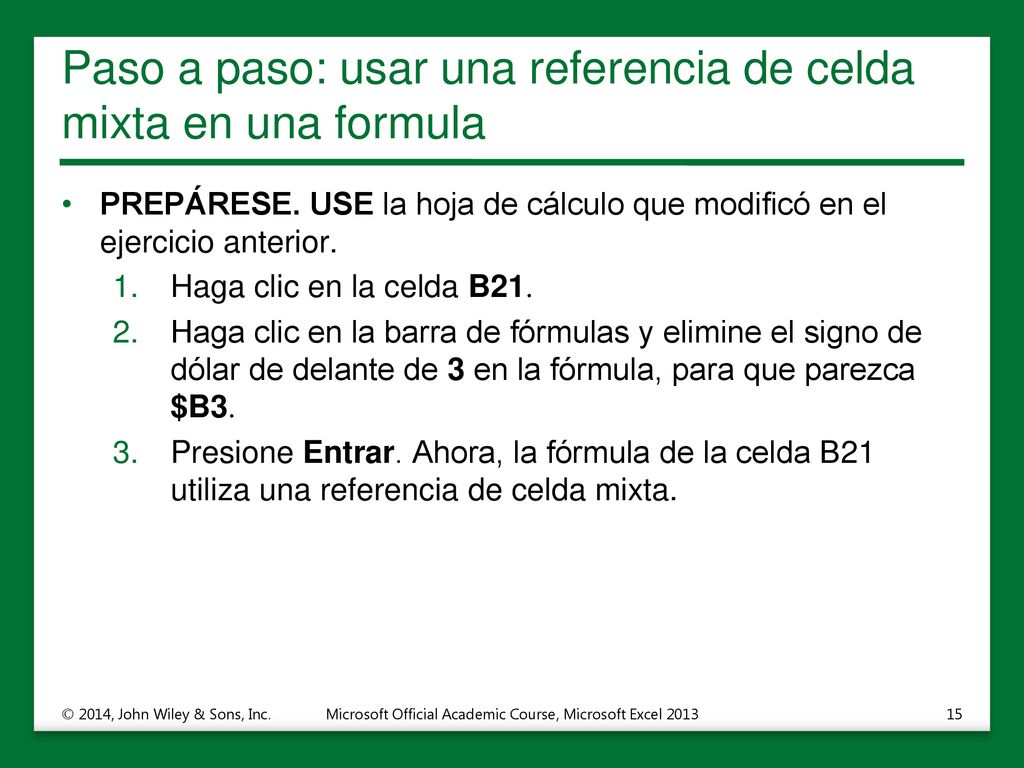 Paso a paso: usar una referencia de celda mixta en una formula

• PREPÁRESE. USE la hoja de cálculo que modificó en el ejercicio anterior.

1. Haga clic en la celda B21.
2. Haga clic en la barra de fórmulas y elimine el signo de dólar de delante de 3 en la fórmula, para que parezca \$B3.
3. Presione Entrar. Ahora, la fórmula de la celda B21 utiliza una referencia de celda mixta.

© 2014, John Wiley & Sons, Inc. Microsoft Official Academic Course, Microsoft Excel 2013 15